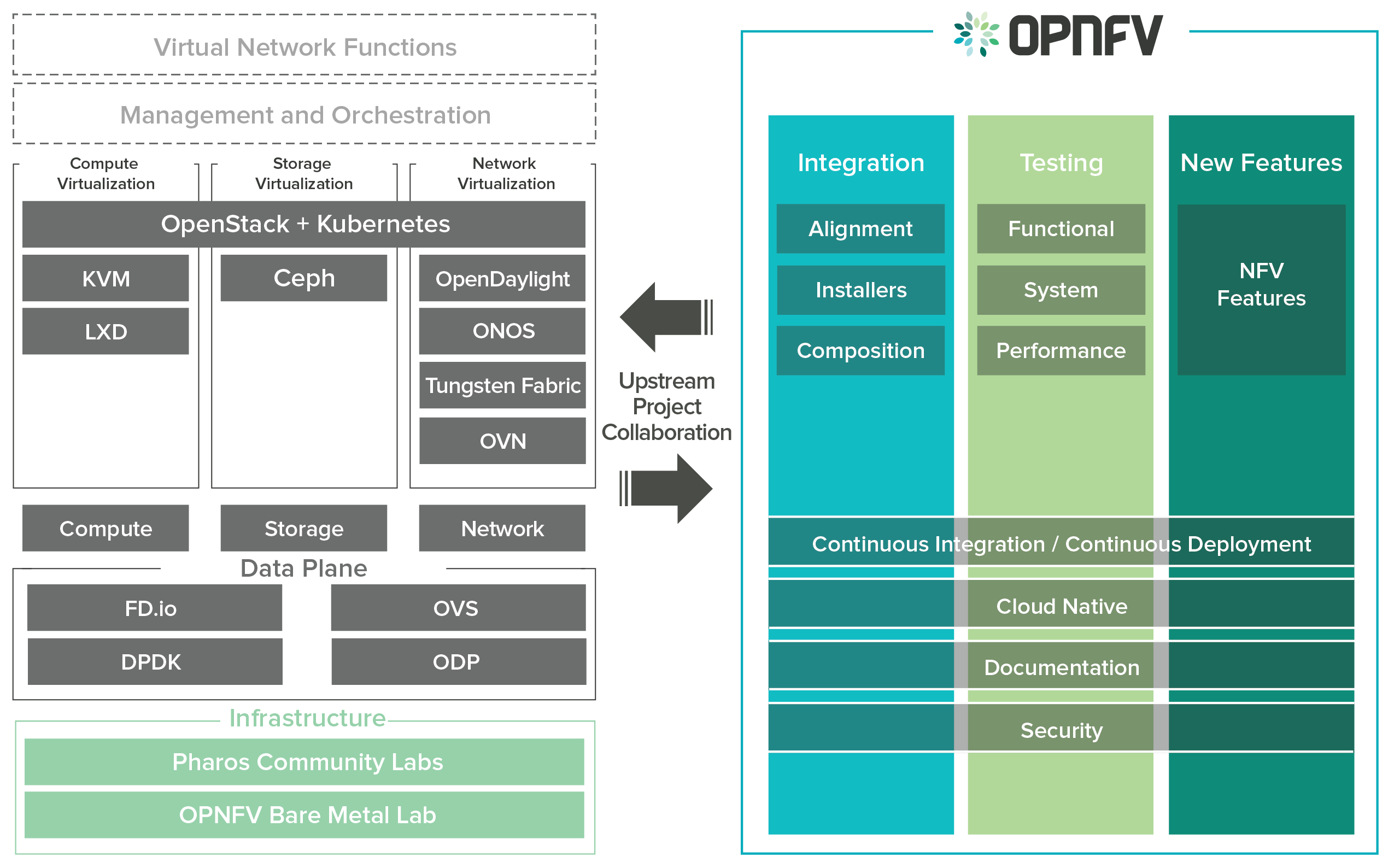 Virtual Network Functions

Management and Orchestration

Compute Virtualization

Storage Virtualization

Network Virtualization

OpenStack + Kubernetes

KVM

LXD

Ceph

OpenDaylight

ONOS

Tungsten Fabric

OVN

Compute

Storage

Network

Data Plane

FD.io

OVS

DPDK

ODP

Infrastructure

Pharos Community Labs

OPNFV Bare Metal Lab

Upstream Project Collaboration

OPNFV

Integration

Alignment

Installers

Composition

Testing

Functional

System

Performance

New Features

NFV Features

Continuous Integration / Continuous Deployment

Cloud Native

Documentation

Security